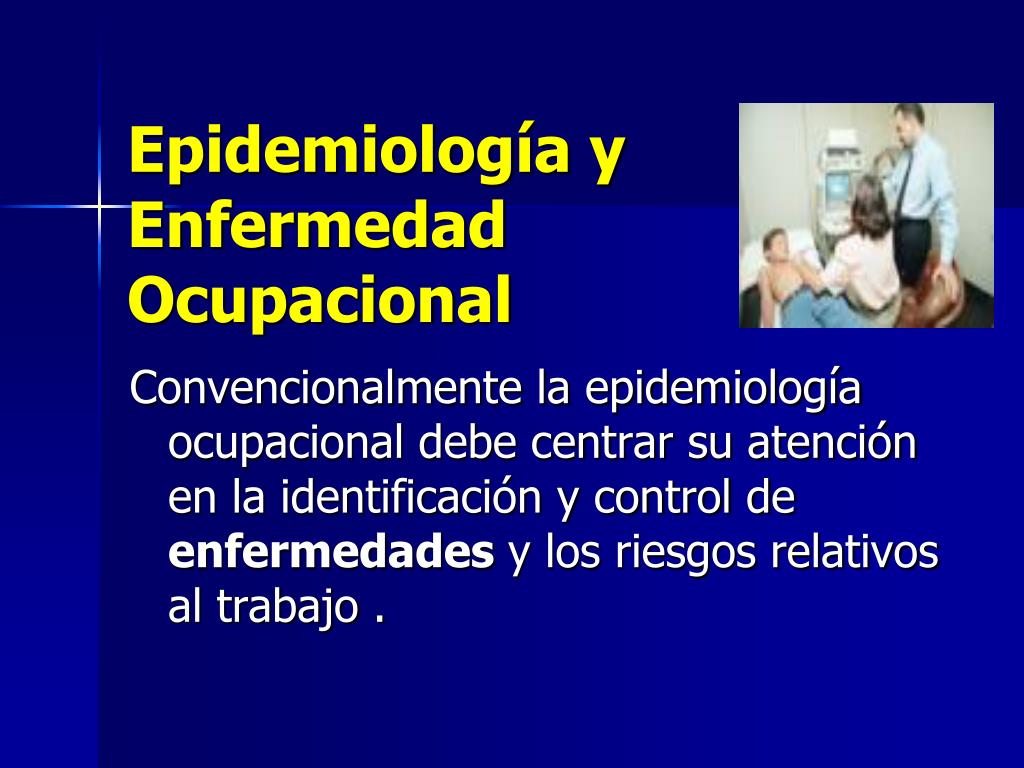 Epidemiología y Enfermedad Ocupacional

Convencionalmente la epidemiología ocupacional debe centrar su atención en la identificación y control de enfermedades y los riesgos relativos al trabajo .